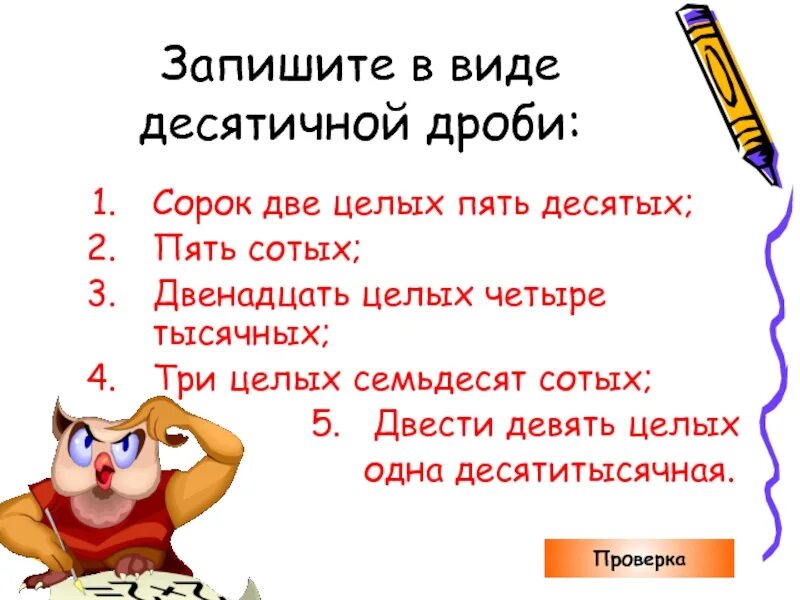 Запишите в виде десятичной дроби:

1. Сорок две целых пять десятых;
2. Пять сотых;
3. Двенадцать целых четыре тысячных;
4. Три целых семьдесят сотых;
5. Двести девять целых одна десятитысячная.

Проверка